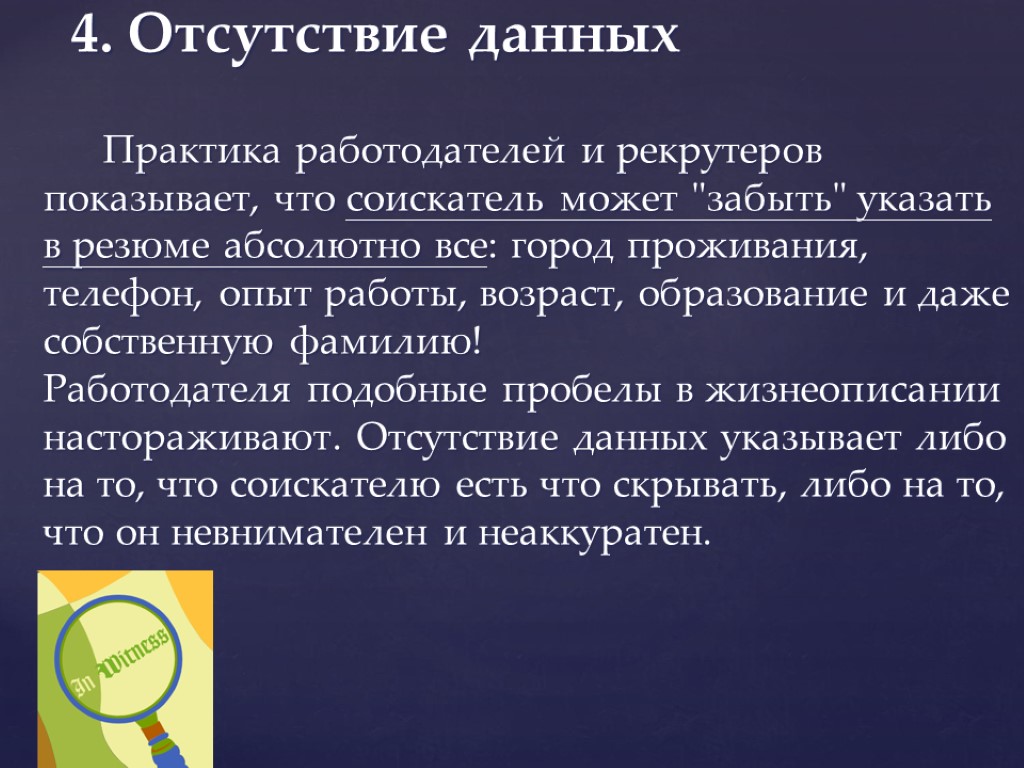 4. Отсутствие данных

Практика работодателей и рекрутеров показывает, что соискатель может "забыть" указать в резюме абсолютно все: город проживания, телефон, опыт работы, возраст, образование и даже собственную фамилию!
Работодателя подобные пробелы в жизнеописании настораживают. Отсутствие данных указывает либо на то, что соискателю есть что скрывать, либо на то, что он невнимателен и неаккуратен.

In Witness